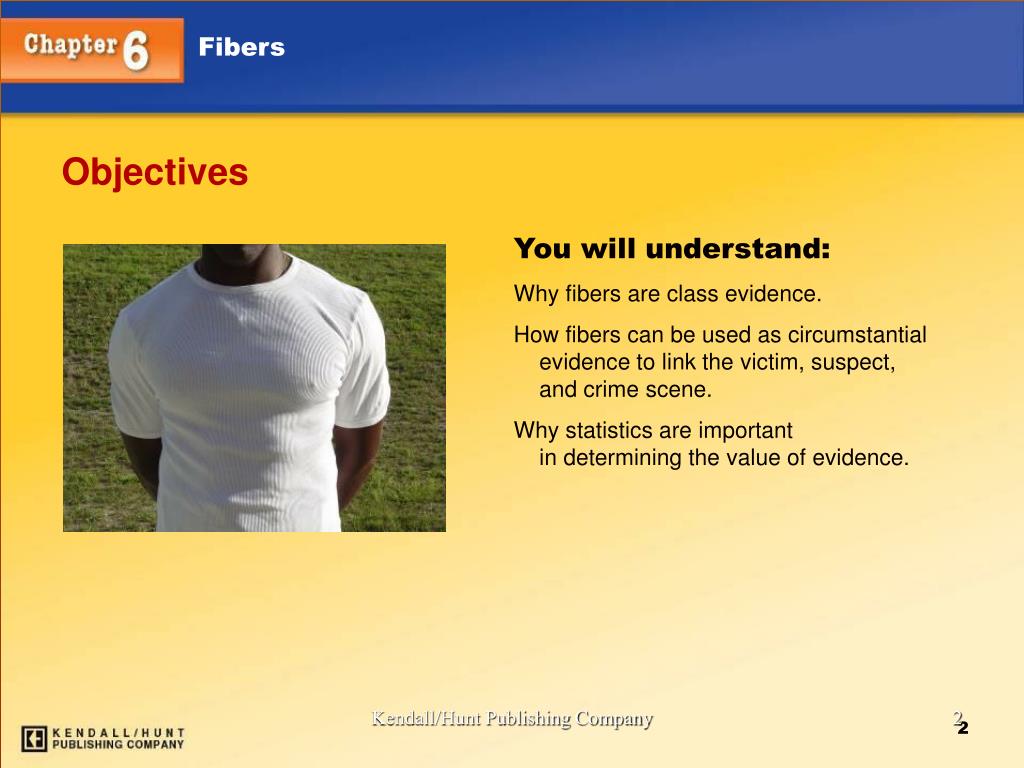 Chapter 6

Fibers

Objectives

You will understand:

Why fibers are class evidence.

How fibers can be used as circumstantial evidence to link the victim, suspect, and crime scene.

Why statistics are important in determining the value of evidence.

KENDALL/HUNT PUBLISHING COMPANY

Kendall/Hunt Publishing Company

2

2